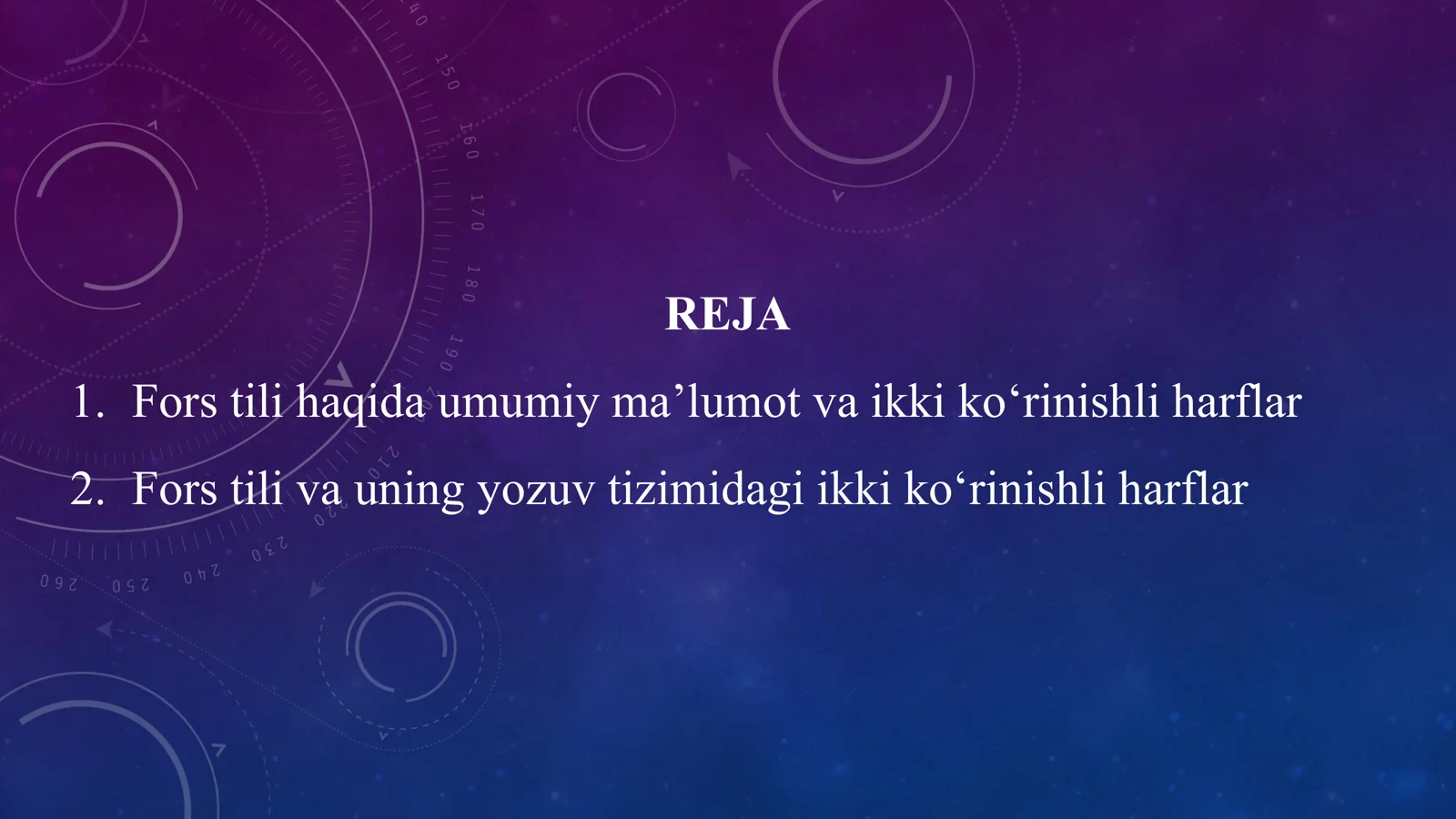 REJA

1. Fors tili haqida umumiy ma’lumot va ikki ko‘rinishli harflar

2. Fors tili va uning yozuv tizimidagi ikki ko‘rinishli harflar